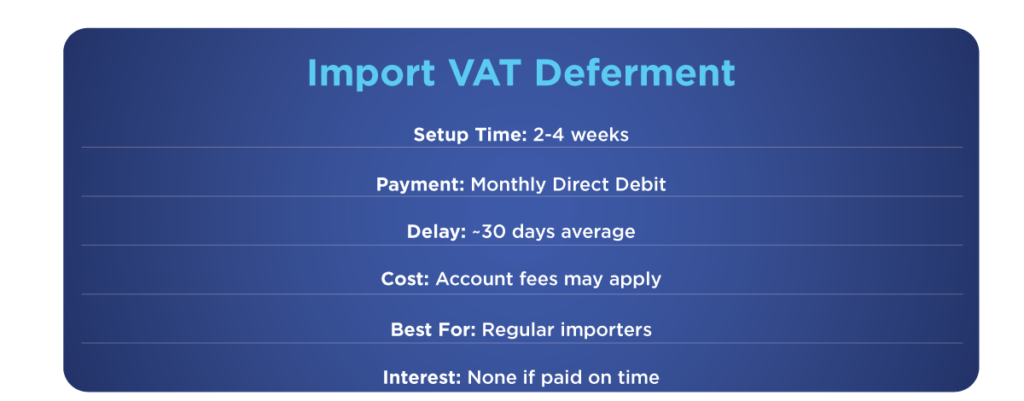 Import VAT Deferment

Setup Time: 2-4 weeks

Payment: Monthly Direct Debit

Delay: ~30 days average

Cost: Account fees may apply

Best For: Regular importers

Interest: None if paid on time